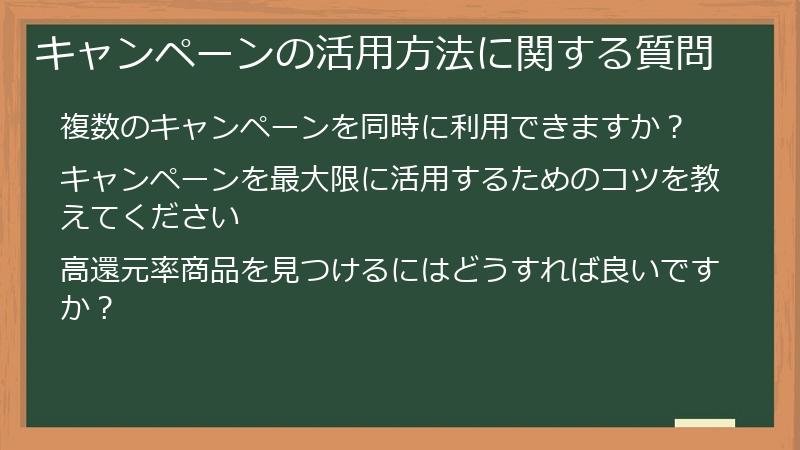 キャンペーンの活用方法に関する質問

複数のキャンペーンを同時に利用できますか？

キャンペーンを最大限に活用するためのコツを教えてください

高還元率商品を見つけるにはどうすれば良いですか？